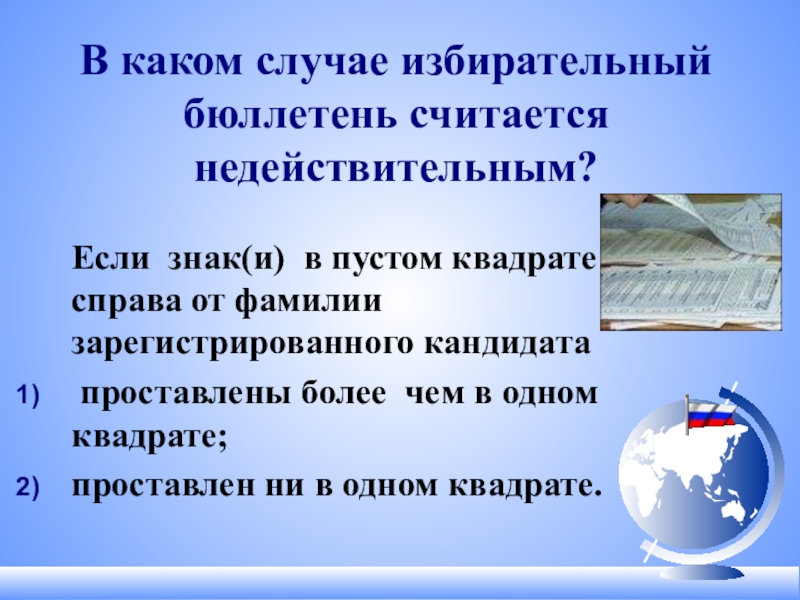 В каком случае избирательный бюллетень считается недействительным?

Если знак(и) в пустом квадрате справа от фамилии зарегистрированного кандидата

1) проставлены более чем в одном квадрате;

2) проставлен ни в одном квадрате.